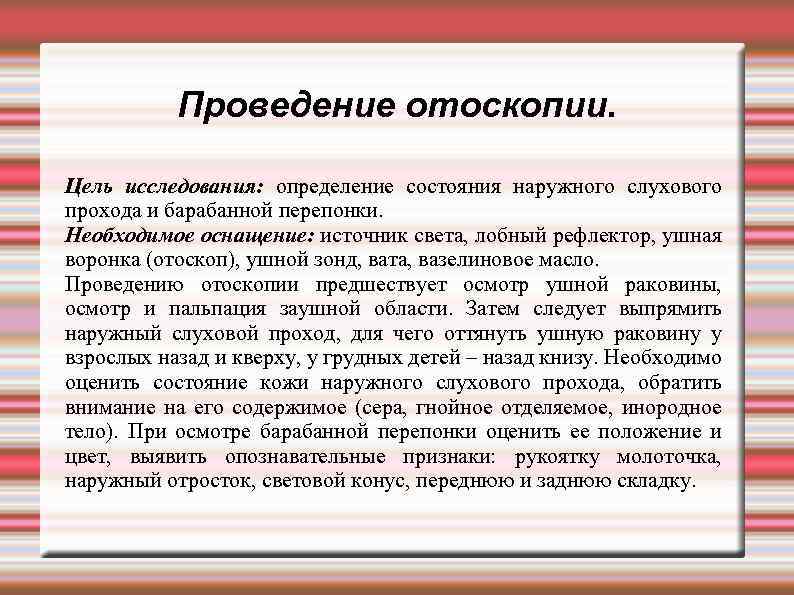 Проведение отоскопии.

Цель исследования: определение состояния наружного слухового прохода и барабанной перепонки.
Необходимое оснащение: источник света, лобный рефлектор, ушная воронка (отоскоп), ушной зонд, вата, вазелиновое масло.
Проведению отоскопии предшествует осмотр ушной раковины, осмотр и пальпация заушной области. Затем следует выпрямить наружный слуховой проход, для чего оттянуть ушную раковину у взрослых назад и кверху, у грудных детей – назад книзу. Необходимо оценить состояние кожи наружного слухового прохода, обратить внимание на его содержимое (сера, гнойное отделяемое, инородное тело). При осмотре барабанной перепонки оценить ее положение и цвет, выявить опознавательные признаки: рукоятку молоточка, наружный отросток, световой конус, переднюю и заднюю складку.